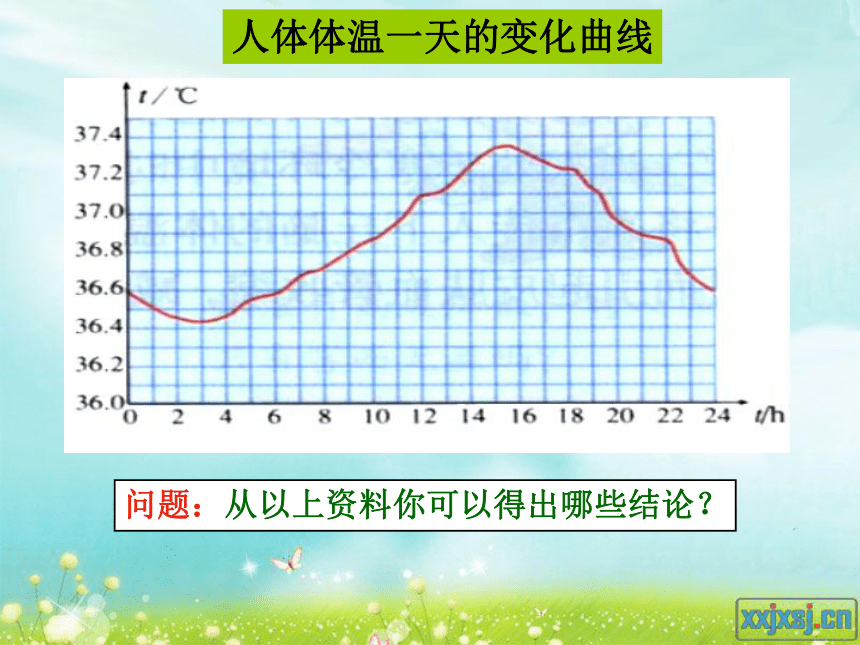 人体体温一天的变化曲线

t/℃

37.4
37.2
37.0
36.8
36.6
36.4
36.2
36.0

0 2 4 6 8 10 12 14 16 18 20 22 24 t/h

问题：从以上资料你可以得出哪些结论？

xxjxsj.cn